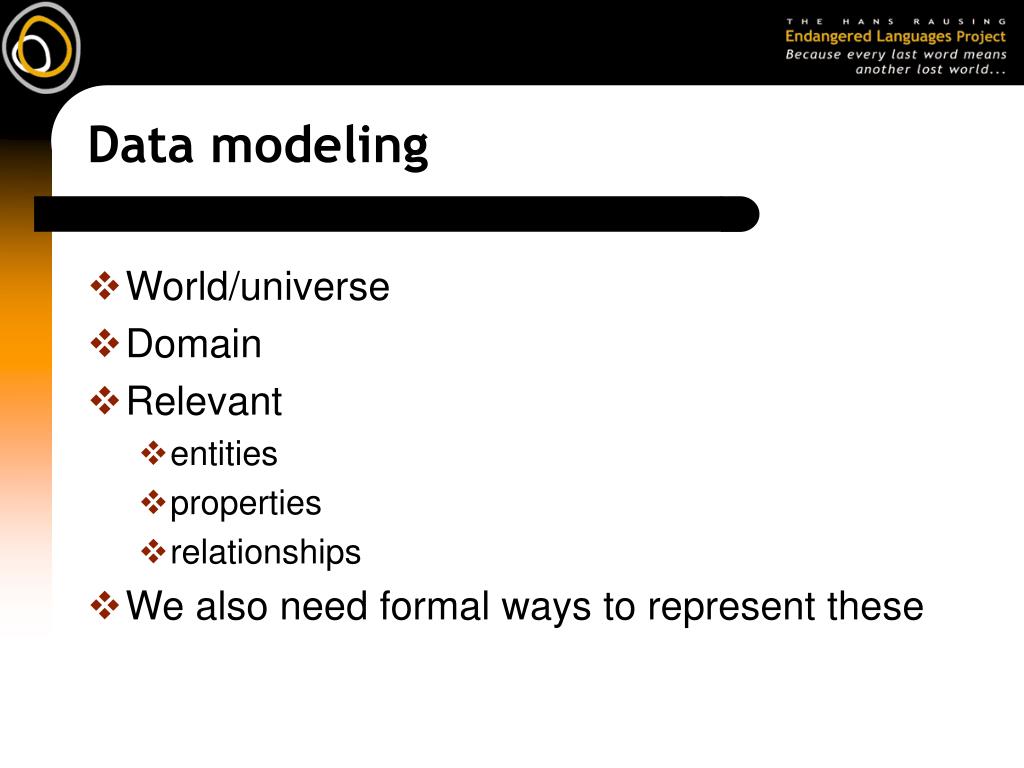 THE HANS RAUSING
Endangered Languages Project
Because every last word means another lost world...

Data modeling

❖ World/universe
❖ Domain
❖ Relevant
❖ entities
❖ properties
❖ relationships
❖ We also need formal ways to represent these